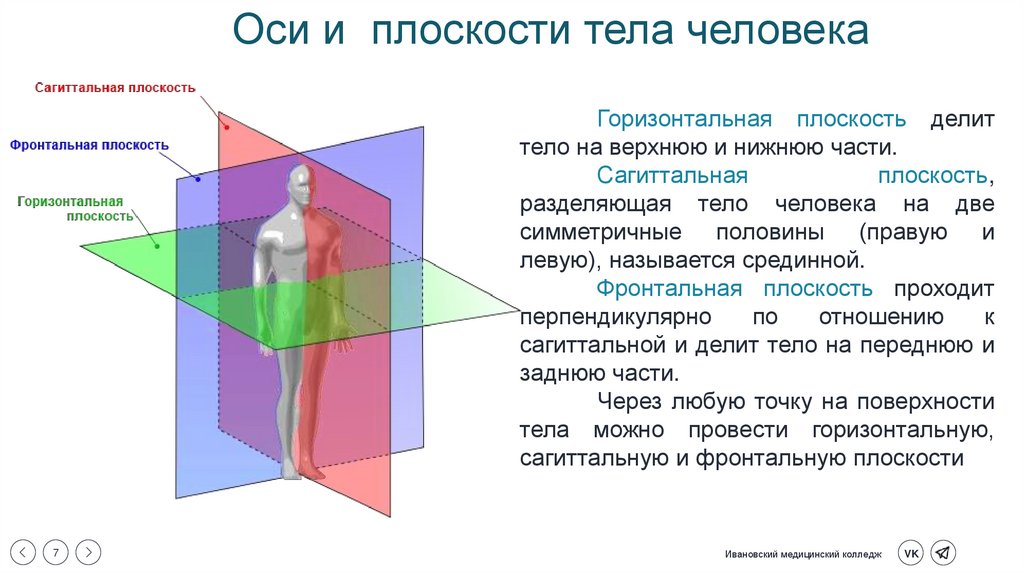 Оси и плоскости тела человека

Сагиттальная плоскость

Фронтальная плоскость

Горизонтальная плоскость

Горизонтальная плоскость делит тело на верхнюю и нижнюю части.

Сагиттальная плоскость, разделяющая тело человека на две симметричные половины (правую и левую), называется срединной.

Фронтальная плоскость проходит перпендикулярно по отношению к сагиттальной и делит тело на переднюю и заднюю части.

Через любую точку на поверхности тела можно провести горизонтальную, сагиттальную и фронтальную плоскости

7

Ивановский медицинский колледж

VK